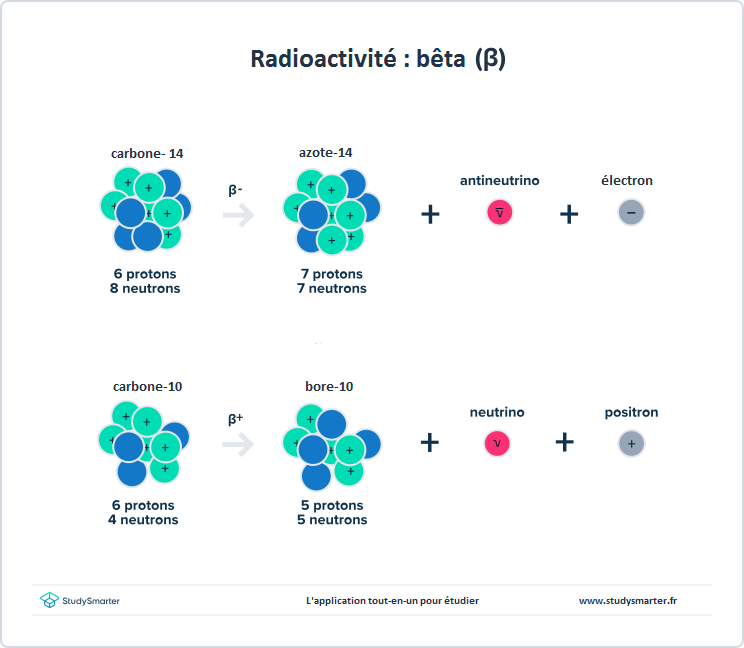 Radioactivité : bêta (β)

carbone- 14

6 protons
8 neutrons

β-

azote-14

7 protons
7 neutrons

+

antineutrino

$\bar{\nu}$

+

électron

−

carbone-10

6 protons
4 neutrons

β+

bore-10

5 protons
5 neutrons

+

neutrino

ν

+

positron

+

StudySmarter

L'application tout-en-un pour étudier

www.studysmarter.fr